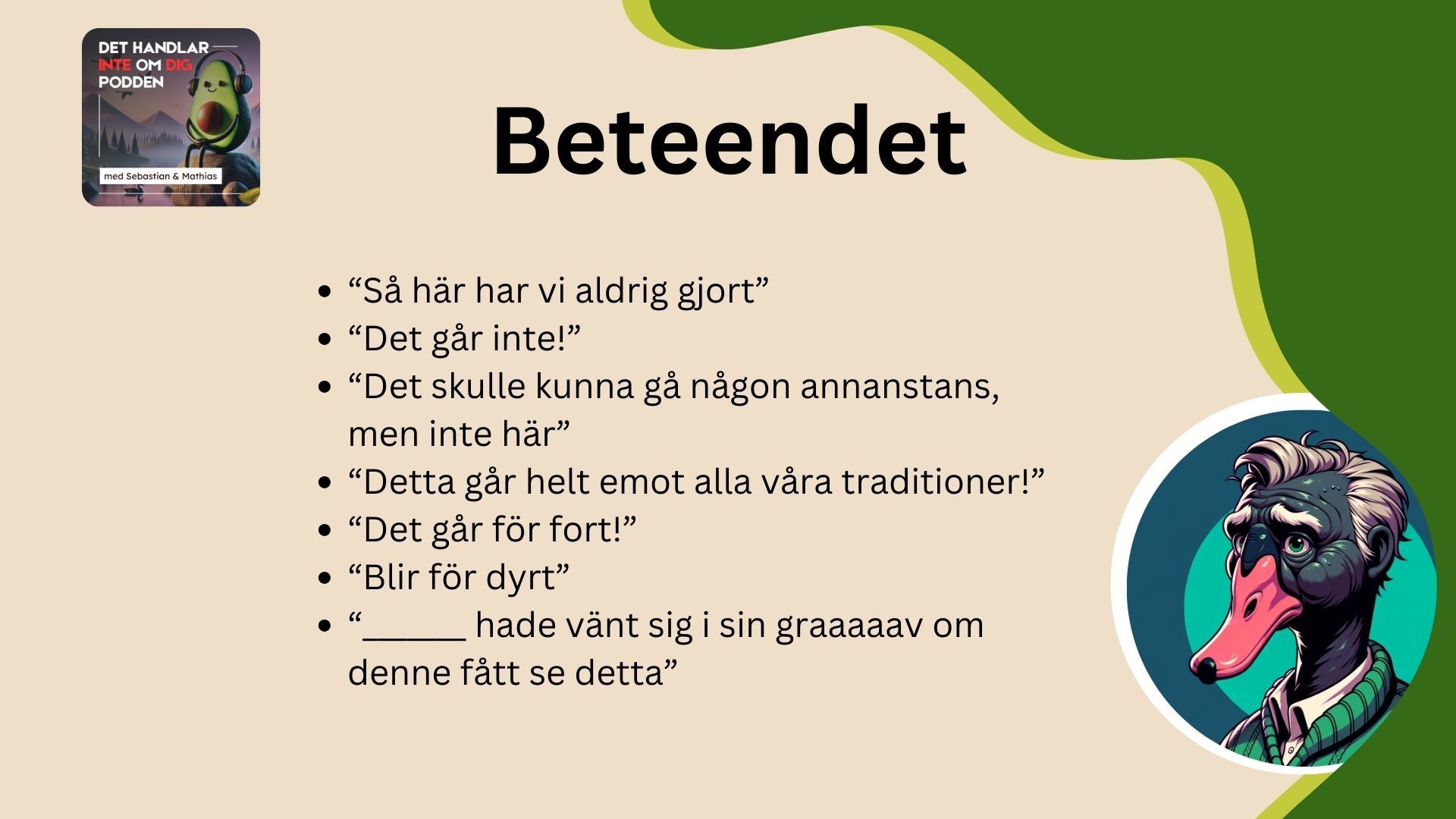 DET HANDLAR INTE OM DIG PODDEN

med Sebastian & Mathias

Beteendet

- “Så här har vi aldrig gjort”
- “Det går inte!”
- “Det skulle kunna gå någon annanstans, men inte här”
- “Detta går helt emot alla våra traditioner!”
- “Det går för fort!”
- “Blir för dyrt”
- “______ hade vänt sig i sin graaaaav om denne fått se detta”